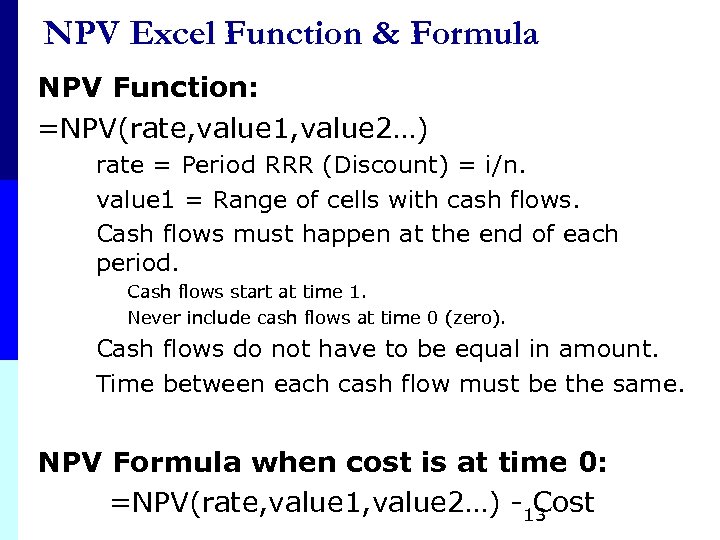 NPV Excel Function & Formula

NPV Function:

=NPV(rate,value1,value2…)

rate = Period RRR (Discount) = i/n.

value1 = Range of cells with cash flows.

Cash flows must happen at the end of each period.

Cash flows start at time 1.

Never include cash flows at time 0 (zero).

Cash flows do not have to be equal in amount.

Time between each cash flow must be the same.

NPV Formula when cost is at time 0:

=NPV(rate,value1,value2…) - Cost

13